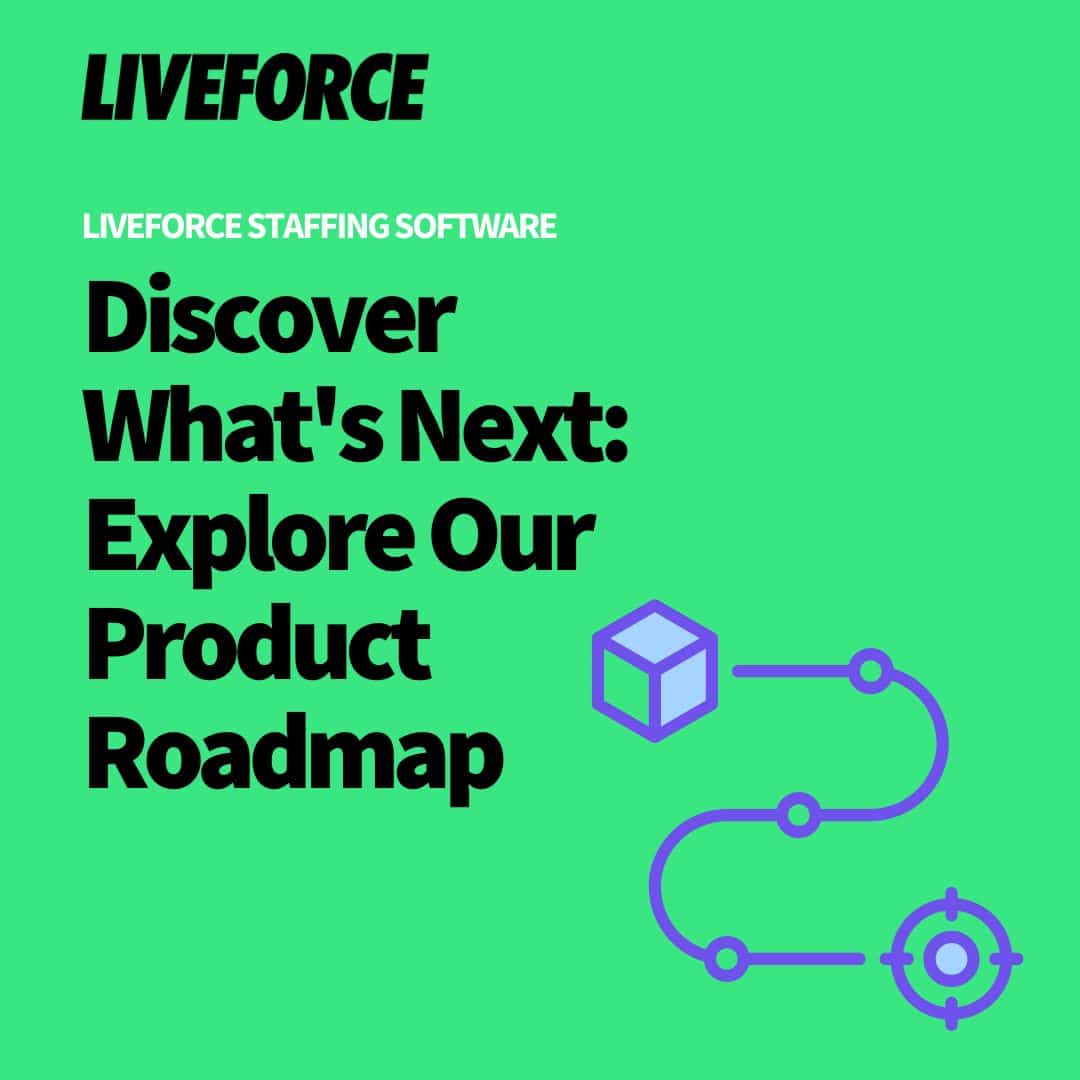 LIVEFORCE

LIVEFORCE STAFFING SOFTWARE

Discover What's Next: Explore Our Product Roadmap